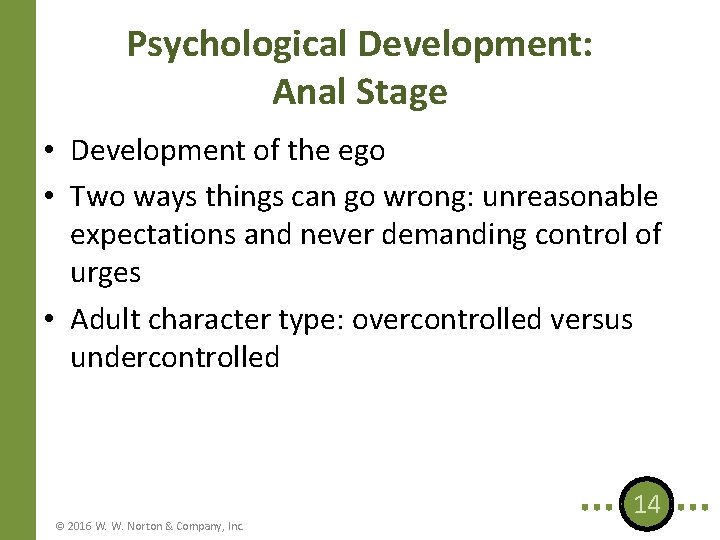 Psychological Development: Anal Stage

• Development of the ego
• Two ways things can go wrong: unreasonable expectations and never demanding control of urges
• Adult character type: overcontrolled versus undercontrolled

© 2016 W. W. Norton & Company, Inc.

14